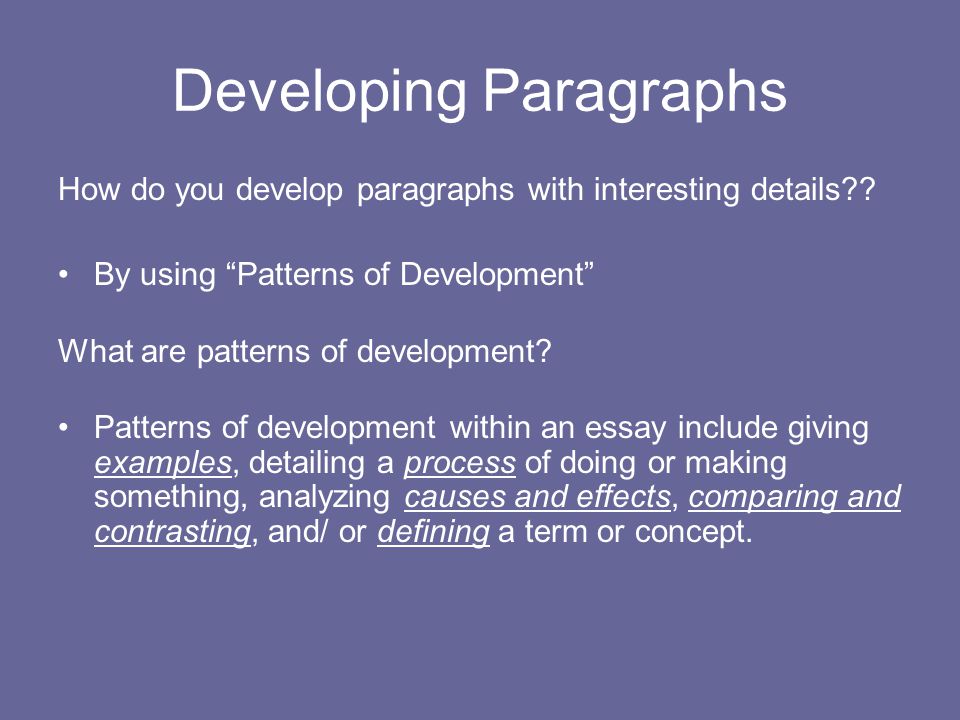 Developing Paragraphs

How do you develop paragraphs with interesting details??

• By using “Patterns of Development”

What are patterns of development?

• Patterns of development within an essay include giving examples, detailing a process of doing or making something, analyzing causes and effects, comparing and contrasting, and/ or defining a term or concept.